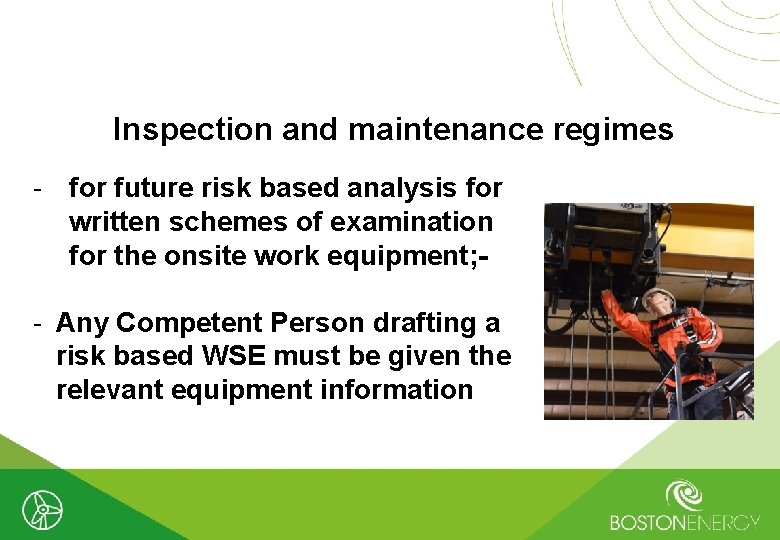 Inspection and maintenance regimes

- for future risk based analysis for written schemes of examination for the onsite work equipment;-

- Any Competent Person drafting a risk based WSE must be given the relevant equipment information

BOSTONENERGY